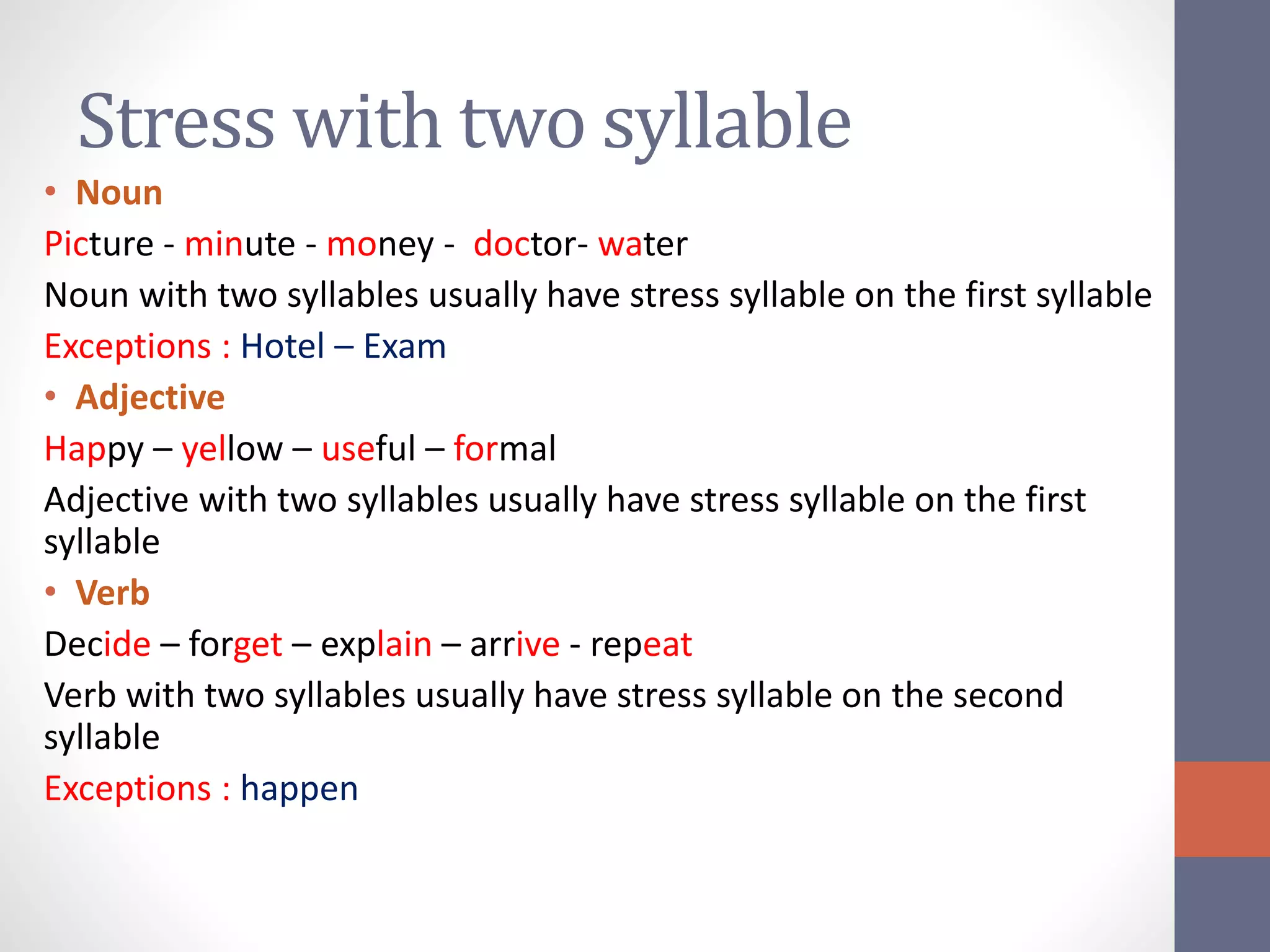 Stress with two syllable

• Noun

Picture - minute - money - doctor- water

Noun with two syllables usually have stress syllable on the first syllable

Exceptions : Hotel – Exam

• Adjective

Happy – yellow – useful – formal

Adjective with two syllables usually have stress syllable on the first syllable

• Verb

Decide – forget – explain – arrive - repeat

Verb with two syllables usually have stress syllable on the second syllable

Exceptions : happen